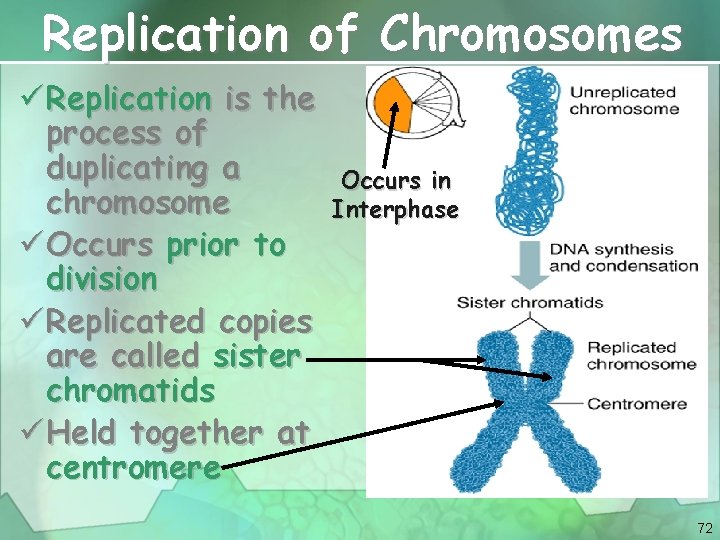 Replication of Chromosomes

✓Replication is the process of duplicating a chromosome

✓Occurs prior to division

✓Replicated copies are called sister chromatids

✓Held together at centromere

Occurs in Interphase

Unreplicated chromosome

DNA synthesis and condensation

Sister chromatids

Replicated chromosome

Centromere

72